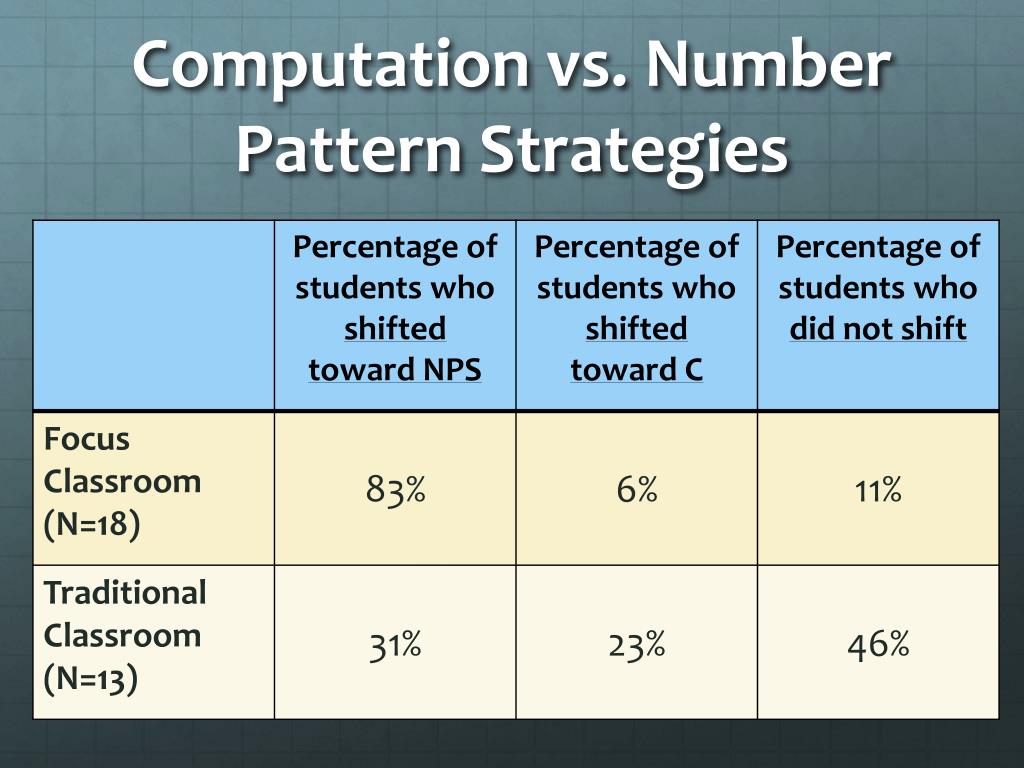 Computation vs. Number Pattern Strategies

| | Percentage of students who shifted toward NPS | Percentage of students who shifted toward C | Percentage of students who did not shift |
|---|---|---|---|
| Focus Classroom (N=18) | 83% | 6% | 11% |
| Traditional Classroom (N=13) | 31% | 23% | 46% |